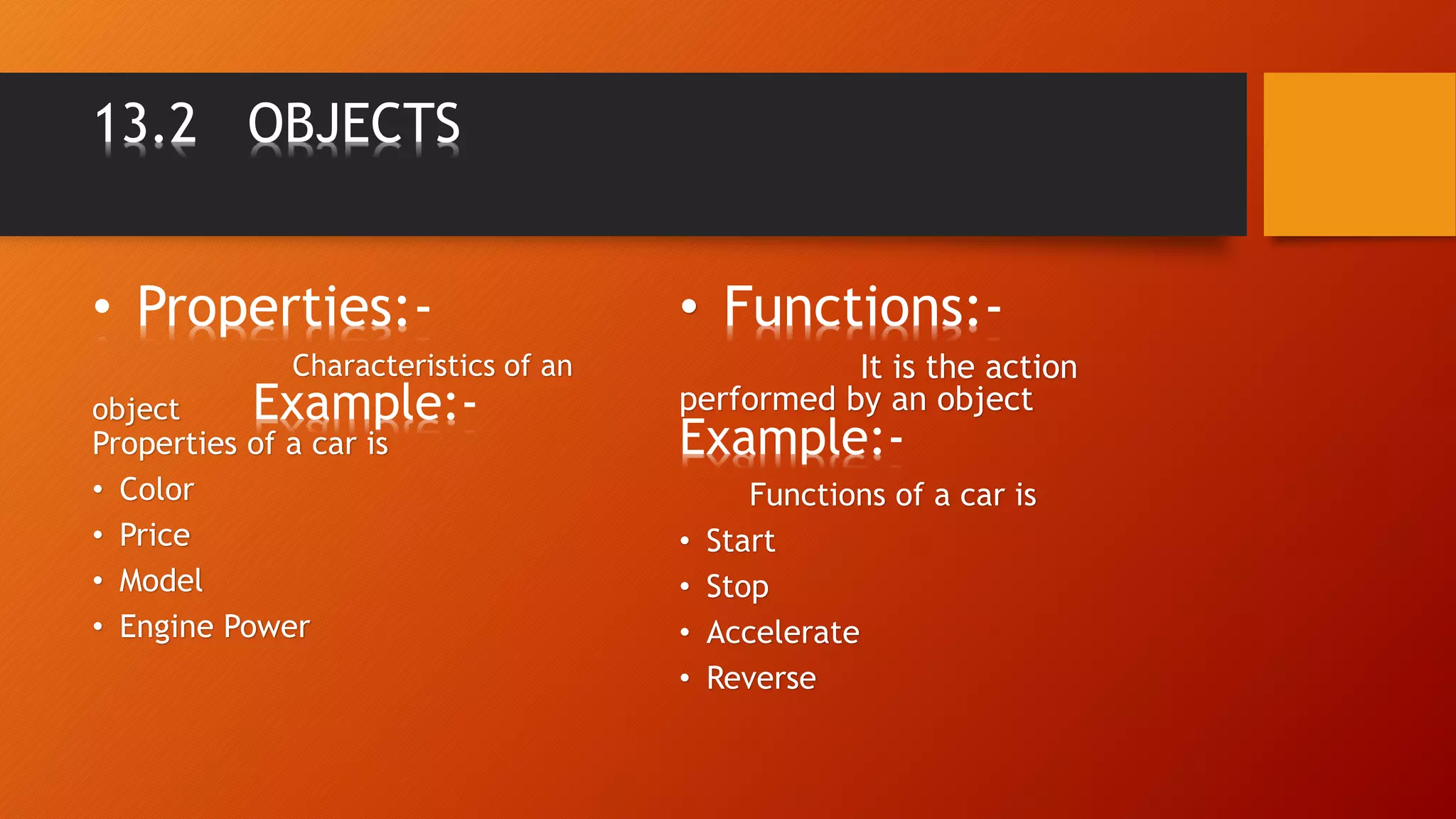 13.2 OBJECTS

• Properties:-

Characteristics of an object Example:-
Properties of a car is

• Color
• Price
• Model
• Engine Power

• Functions:-

It is the action performed by an object
Example:-

Functions of a car is

• Start
• Stop
• Accelerate
• Reverse